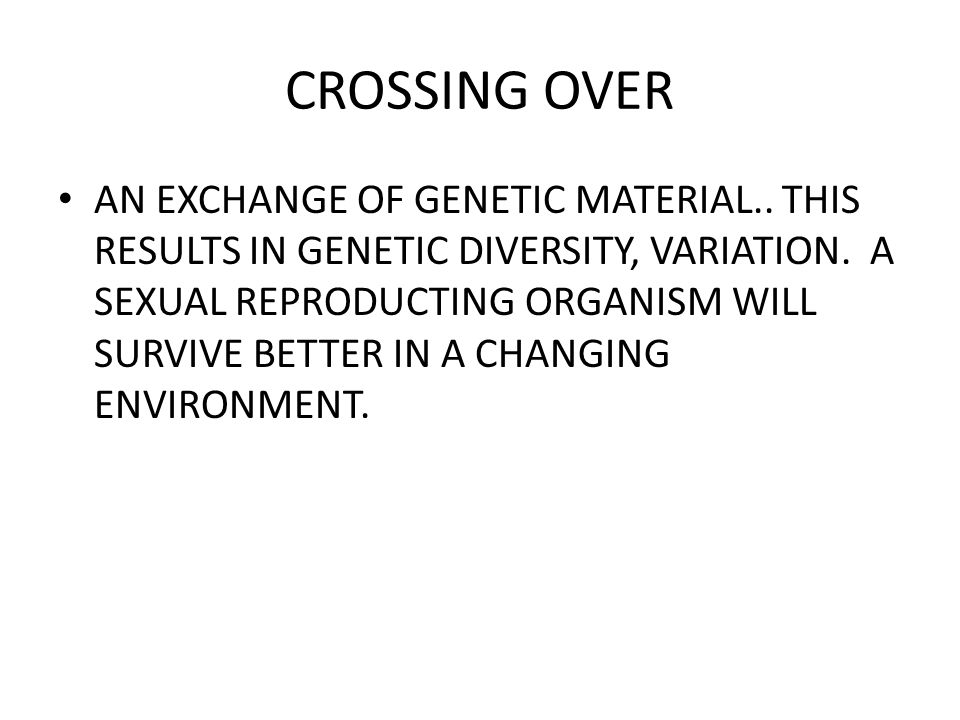 CROSSING OVER

• AN EXCHANGE OF GENETIC MATERIAL.. THIS RESULTS IN GENETIC DIVERSITY, VARIATION. A SEXUAL REPRODUCTING ORGANISM WILL SURVIVE BETTER IN A CHANGING ENVIRONMENT.